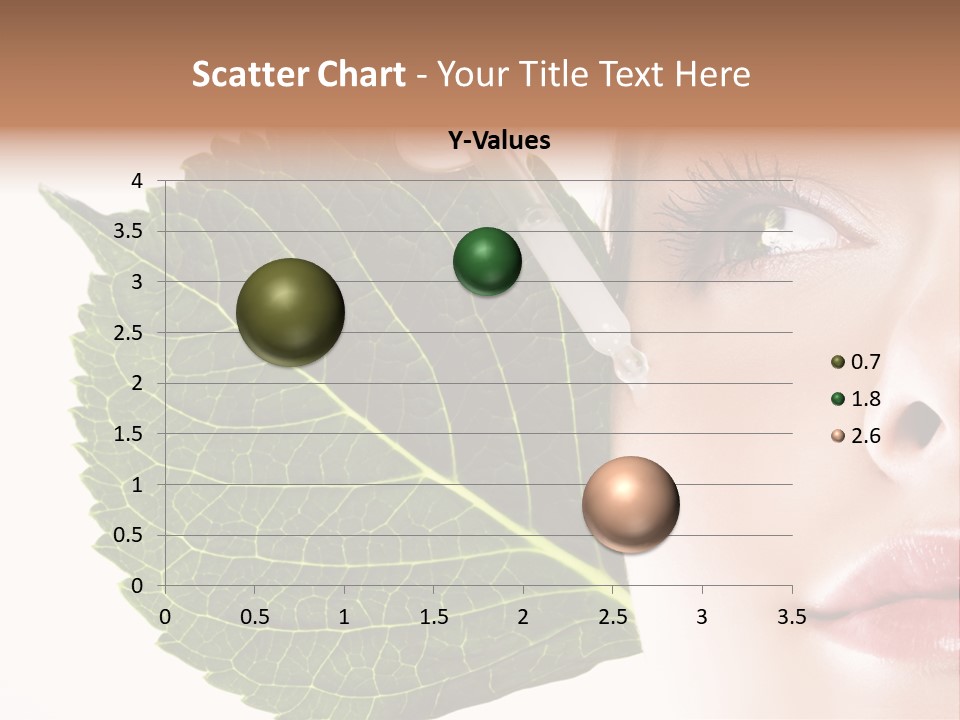 Scatter Chart - Your Title Text Here

Y-Values

4
3.5
3
2.5
2
1.5
1
0.5
0

0 0.5 1 1.5 2 2.5 3 3.5

0.7
1.8
2.6